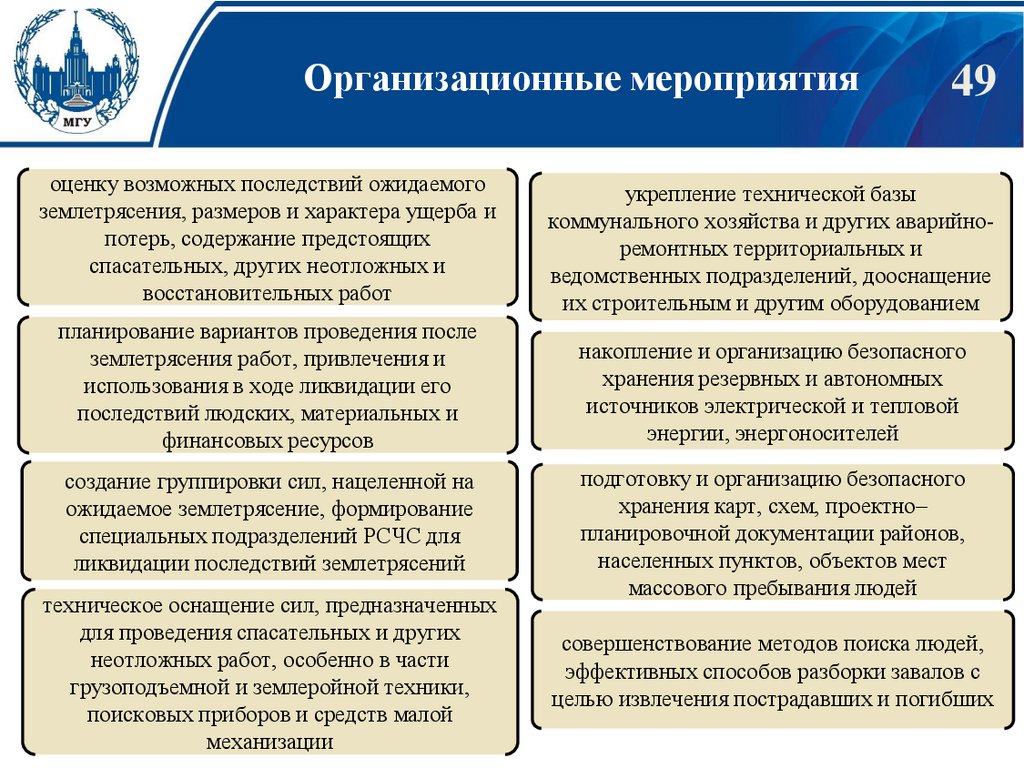 МГУ

Организационные мероприятия

49

оценку возможных последствий ожидаемого землетрясения, размеров и характера ущерба и потерь, содержание предстоящих спасательных, других неотложных и восстановительных работ

планирование вариантов проведения после землетрясения работ, привлечения и использования в ходе ликвидации его последствий людских, материальных и финансовых ресурсов

создание группировки сил, нацеленной на ожидаемое землетрясение, формирование специальных подразделений РСЧС для ликвидации последствий землетрясений

техническое оснащение сил, предназначенных для проведения спасательных и других неотложных работ, особенно в части грузоподъемной и землеройной техники, поисковых приборов и средств малой механизации

укрепление технической базы коммунального хозяйства и других аварийно-ремонтных территориальных и ведомственных подразделений, дооснащение их строительным и другим оборудованием

накопление и организацию безопасного хранения резервных и автономных источников электрической и тепловой энергии, энергоносителей

подготовку и организацию безопасного хранения карт, схем, проектно–планировочной документации районов, населенных пунктов, объектов мест массового пребывания людей

совершенствование методов поиска людей, эффективных способов разборки завалов с целью извлечения пострадавших и погибших